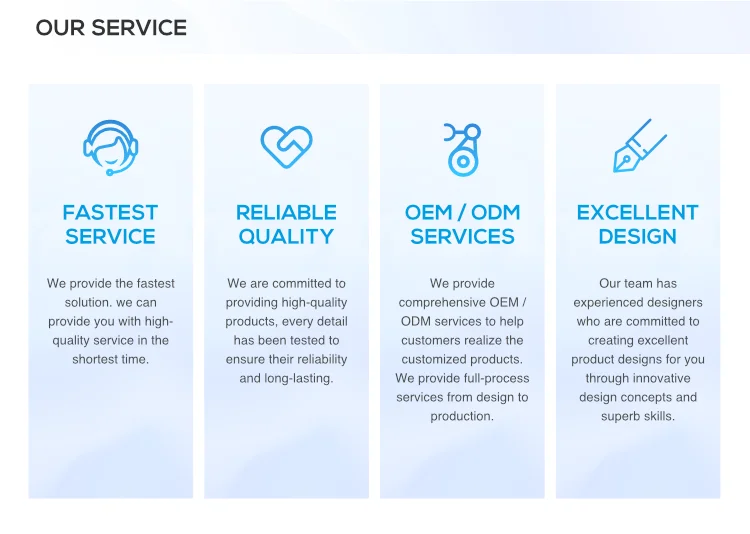 OUR SERVICE

FASTEST SERVICE

We provide the fastest solution. we can provide you with high-quality service in the shortest time.

RELIABLE QUALITY

We are committed to providing high-quality products, every detail has been tested to ensure their reliability and long-lasting.

OEM / ODM SERVICES

We provide comprehensive OEM / ODM services to help customers realize the customized products. We provide full-process services from design to production.

EXCELLENT DESIGN

Our team has experienced designers who are committed to creating excellent product designs for you through innovative design concepts and superb skills.